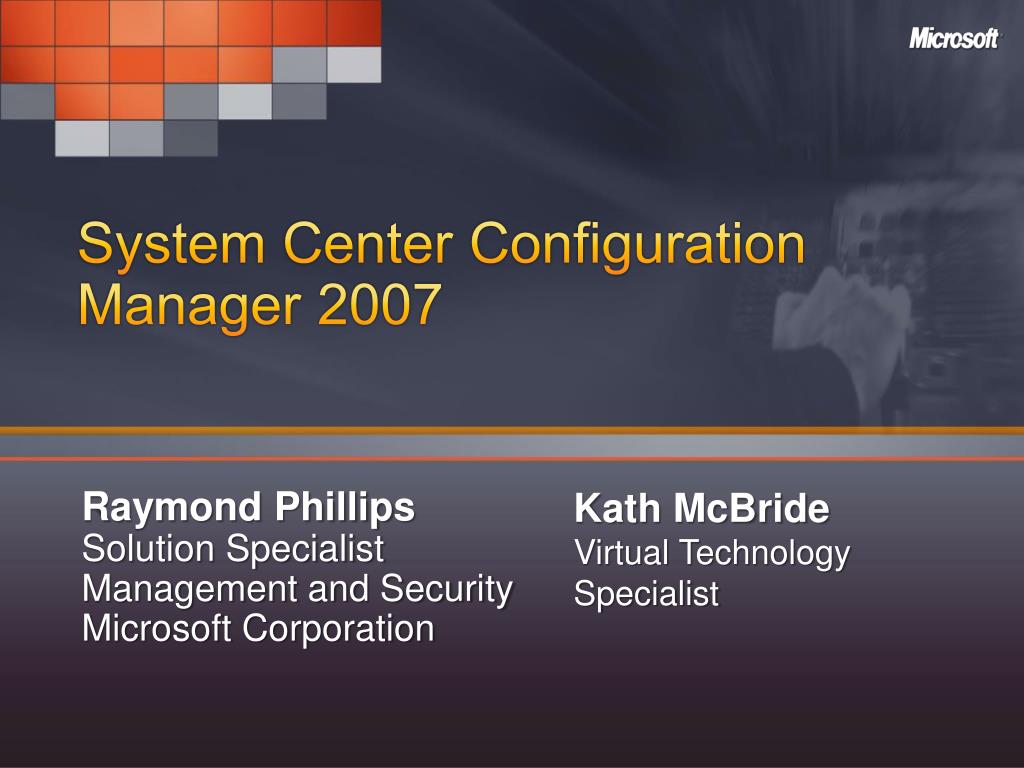 Microsoft

System Center Configuration Manager 2007

Raymond Phillips
Solution Specialist
Management and Security
Microsoft Corporation

Kath McBride
Virtual Technology Specialist